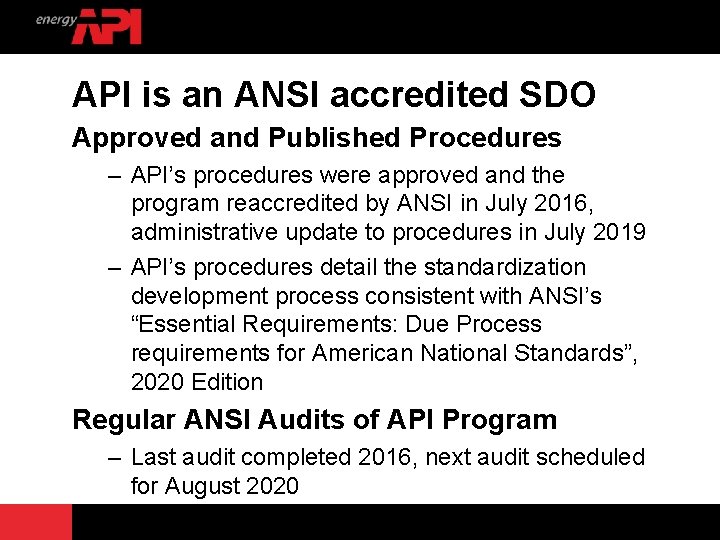 energy API

API is an ANSI accredited SDO

Approved and Published Procedures

– API's procedures were approved and the program reaccredited by ANSI in July 2016, administrative update to procedures in July 2019

– API's procedures detail the standardization development process consistent with ANSI's "Essential Requirements: Due Process requirements for American National Standards", 2020 Edition

Regular ANSI Audits of API Program

– Last audit completed 2016, next audit scheduled for August 2020